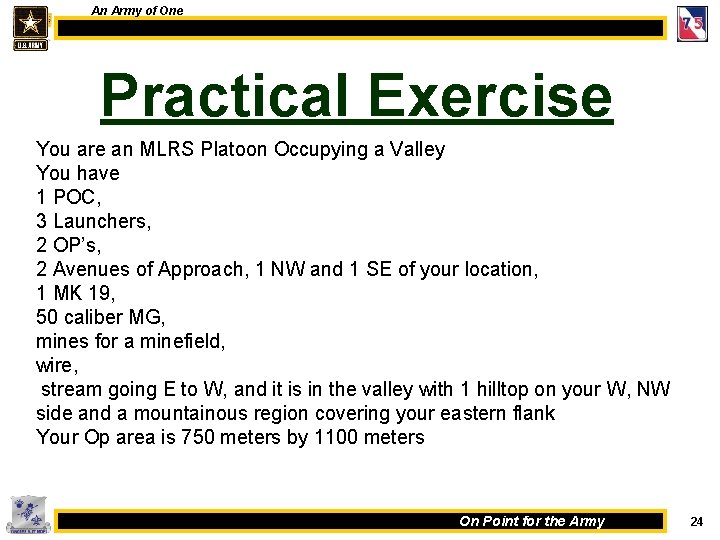 An Army of One

U.S. ARMY

75

Practical Exercise

You are an MLRS Platoon Occupying a Valley
You have
1 POC,
3 Launchers,
2 OP's,
2 Avenues of Approach, 1 NW and 1 SE of your location,
1 MK 19,
50 caliber MG,
mines for a minefield,
wire,
stream going E to W, and it is in the valley with 1 hilltop on your W, NW side and a mountainous region covering your eastern flank
Your Op area is 750 meters by 1100 meters

On Point for the Army

24